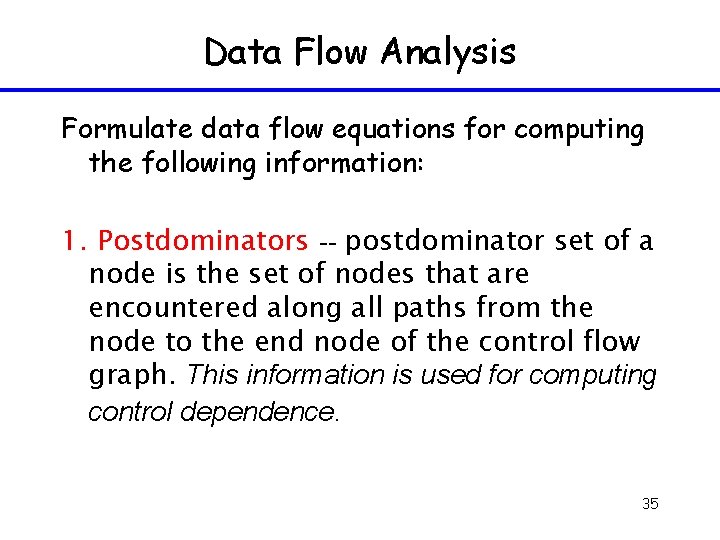 Data Flow Analysis

Formulate data flow equations for computing the following information:

1. Postdominators -- postdominator set of a node is the set of nodes that are encountered along all paths from the node to the end node of the control flow graph. This information is used for computing control dependence.

35